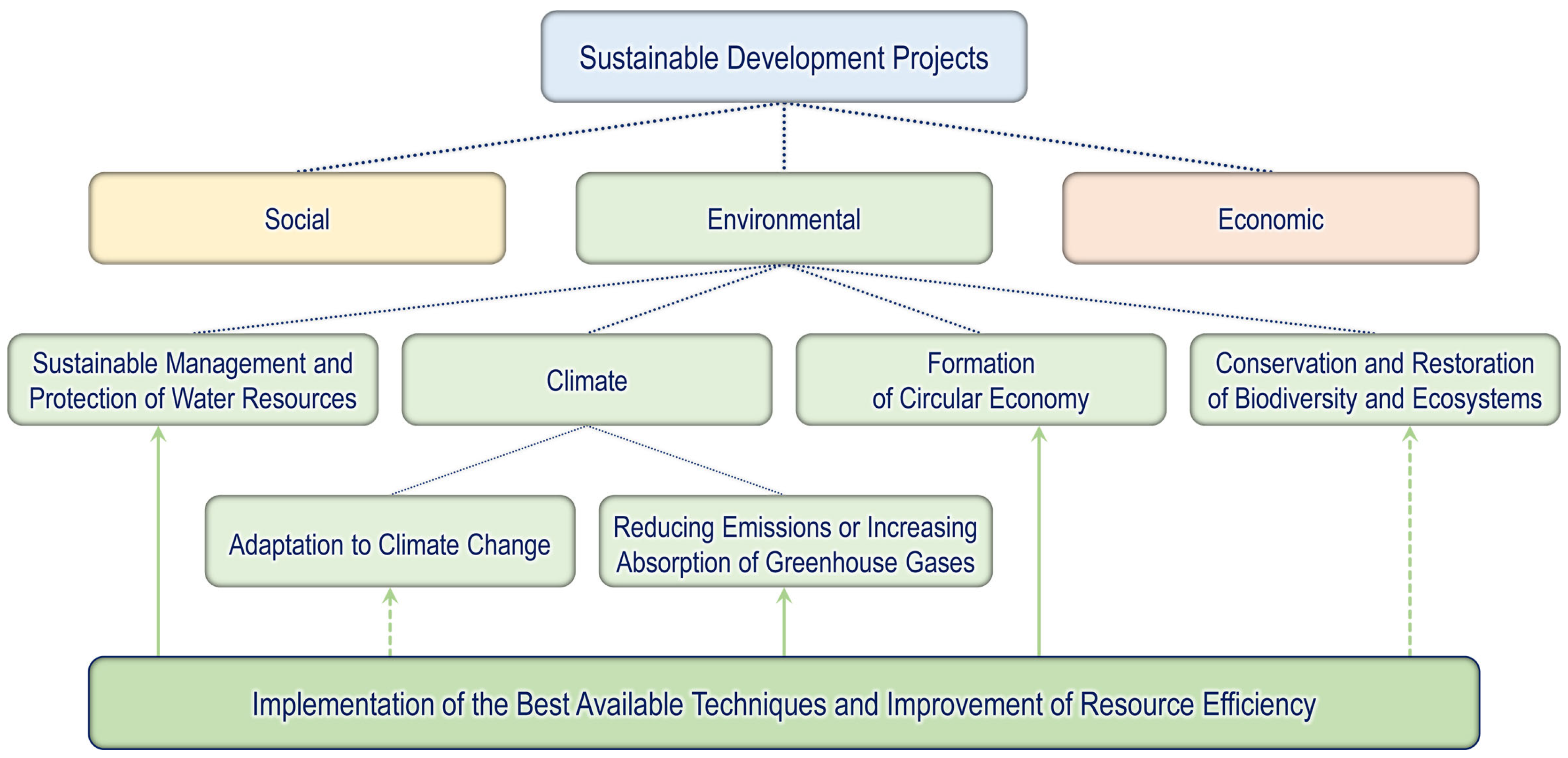 Sustainable Development Projects

Social

Environmental

Economic

Sustainable Management and Protection of Water Resources

Climate

Formation of Circular Economy

Conservation and Restoration of Biodiversity and Ecosystems

Adaptation to Climate Change

Reducing Emissions or Increasing Absorption of Greenhouse Gases

Implementation of the Best Available Techniques and Improvement of Resource Efficiency